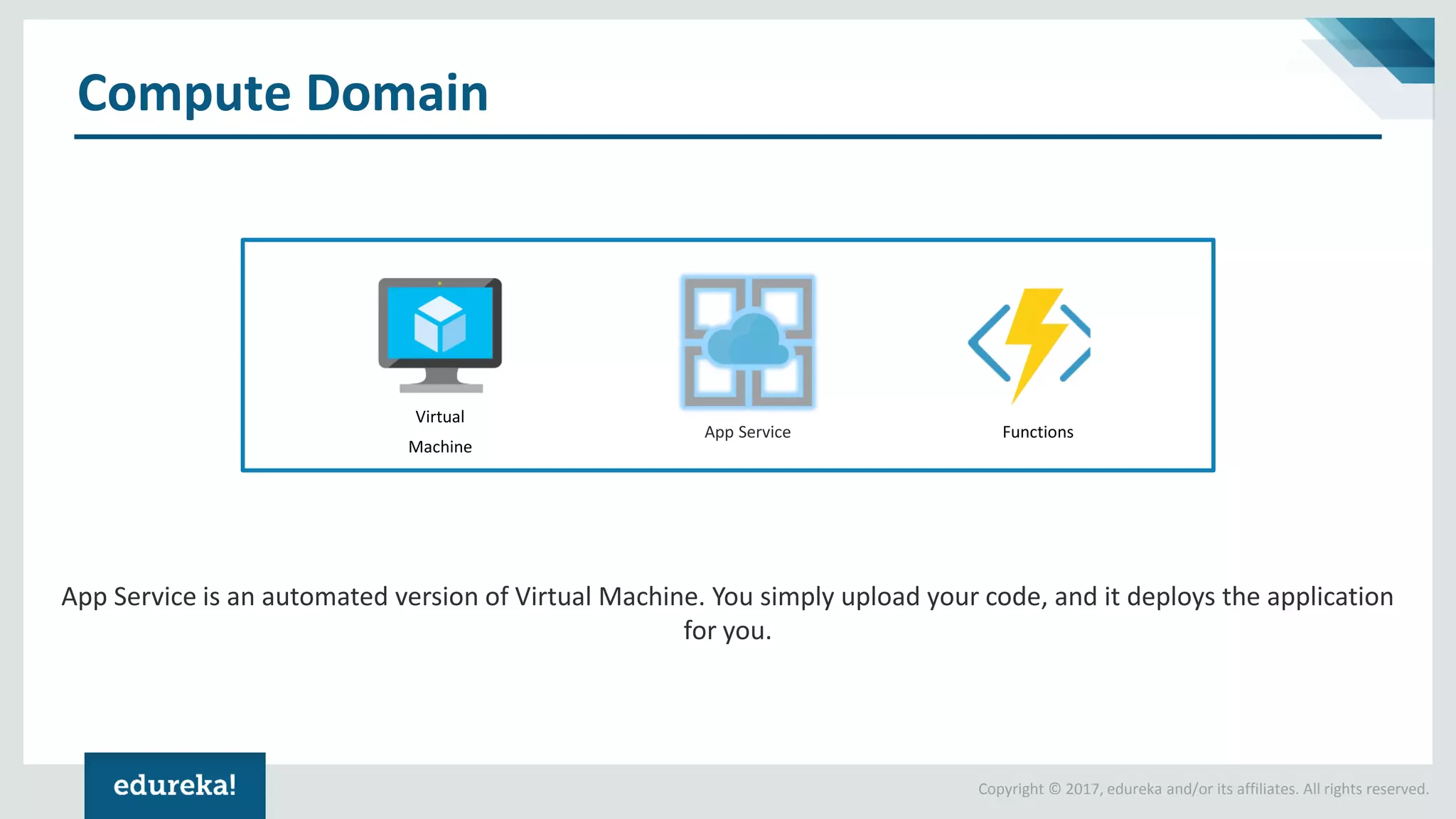 Compute Domain

Virtual Machine

App Service

Functions

App Service is an automated version of Virtual Machine. You simply upload your code, and it deploys the application for you.

edureka!

Copyright © 2017, edureka and/or its affiliates. All rights reserved.